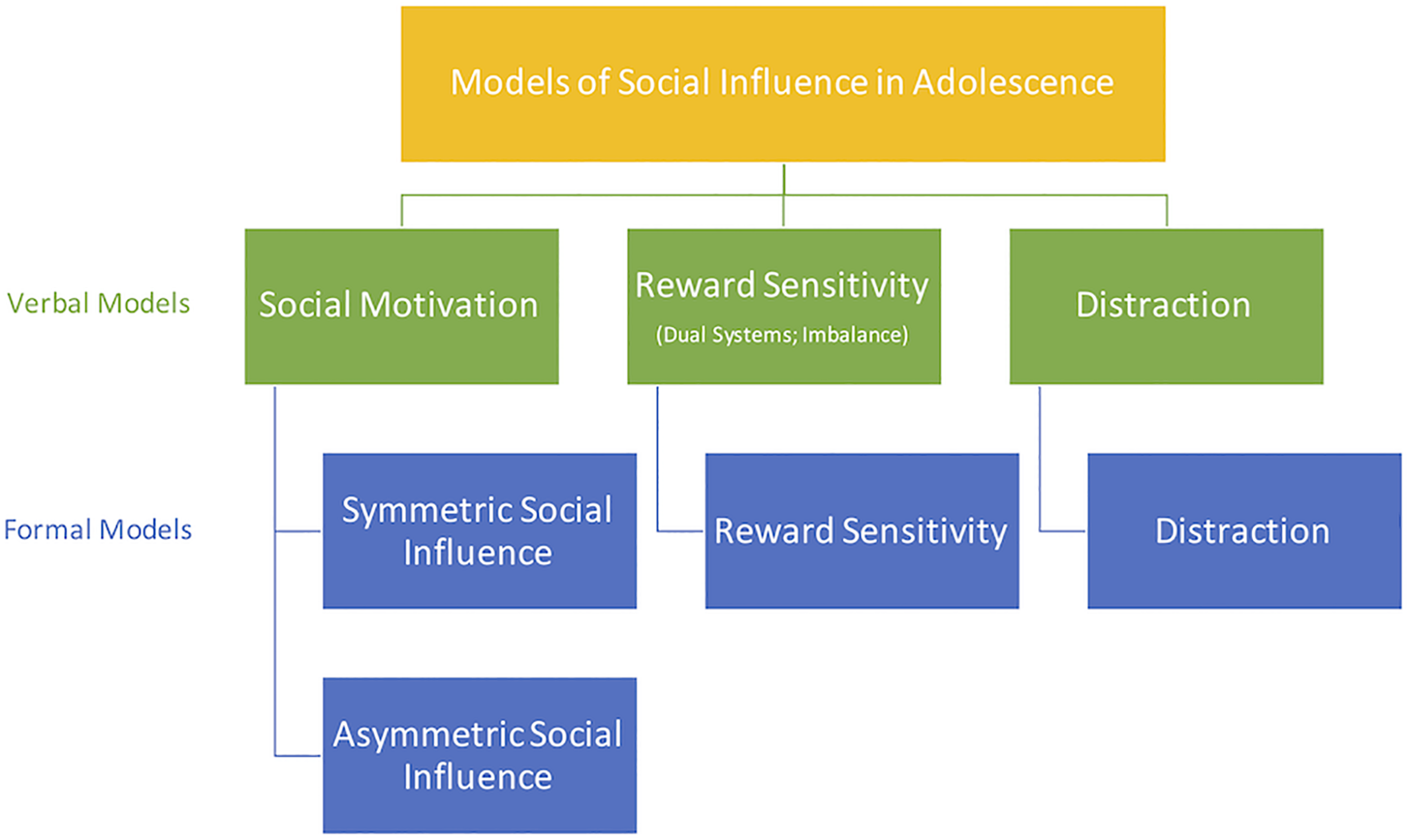 Models of Social Influence in Adolescence

Verbal Models

Social Motivation

Reward Sensitivity
(Dual Systems; Imbalance)

Distraction

Formal Models

Symmetric Social Influence

Reward Sensitivity

Distraction

Asymmetric Social Influence